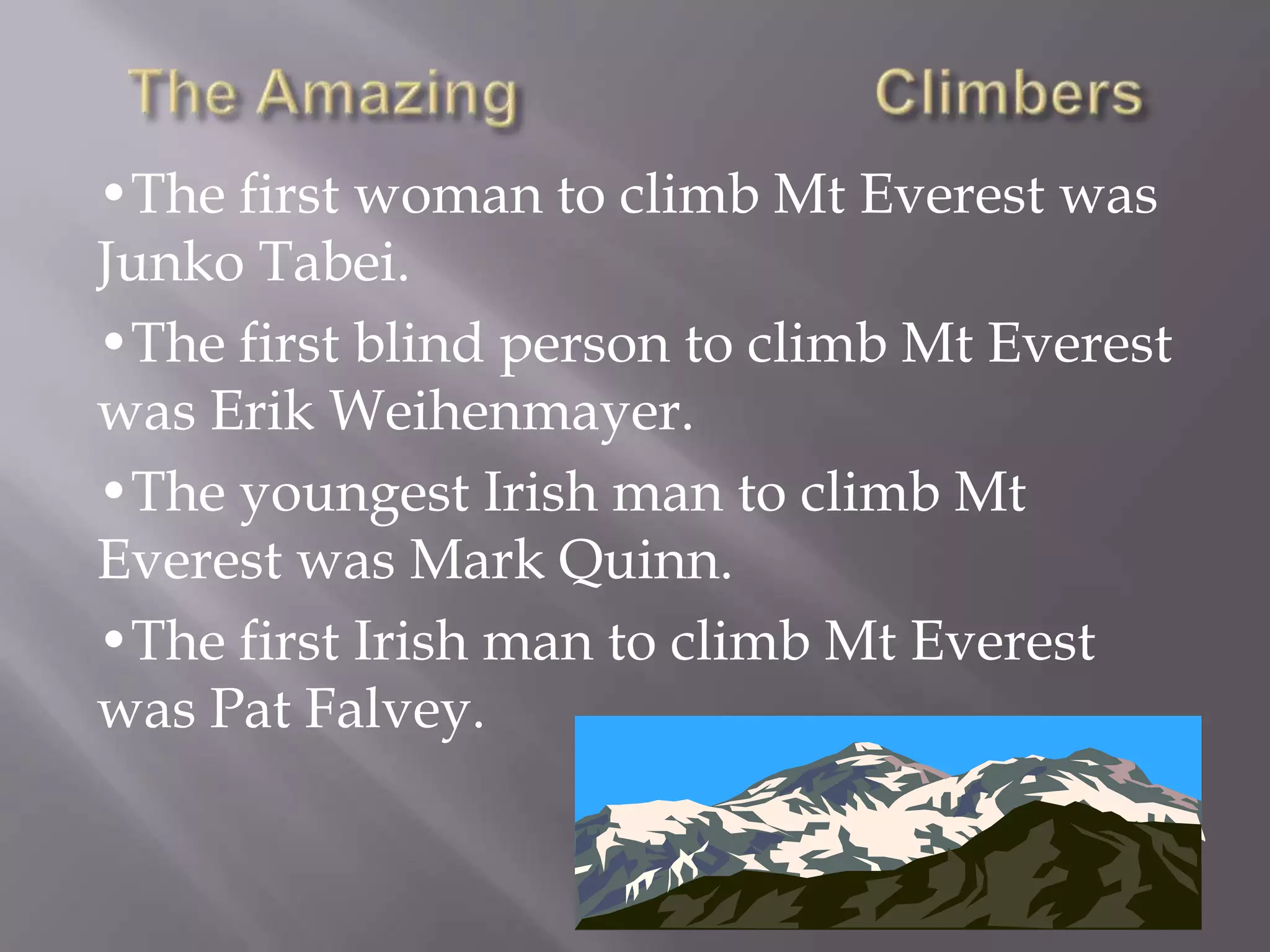 The Amazing Climbers

• The first woman to climb Mt Everest was Junko Tabei.

• The first blind person to climb Mt Everest was Erik Weihenmayer.

• The youngest Irish man to climb Mt Everest was Mark Quinn.

• The first Irish man to climb Mt Everest was Pat Falvey.